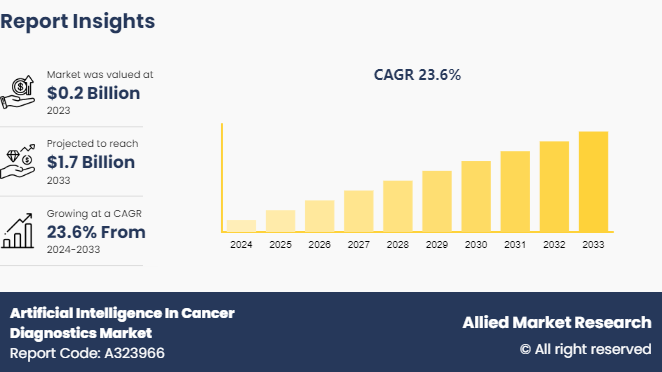 Report Insights

Market was valued at
$0.2 Billion
2023

Projected to reach
$1.7 Billion
2033

Growing at a CAGR
23.6% From
2024-2033

CAGR 23.6%

2024 2025 2026 2027 2028 2029 2030 2031 2032 2033

Artificial Intelligence In Cancer Diagnostics Market
Report Code: A323966

Allied Market Research
© All right reserved